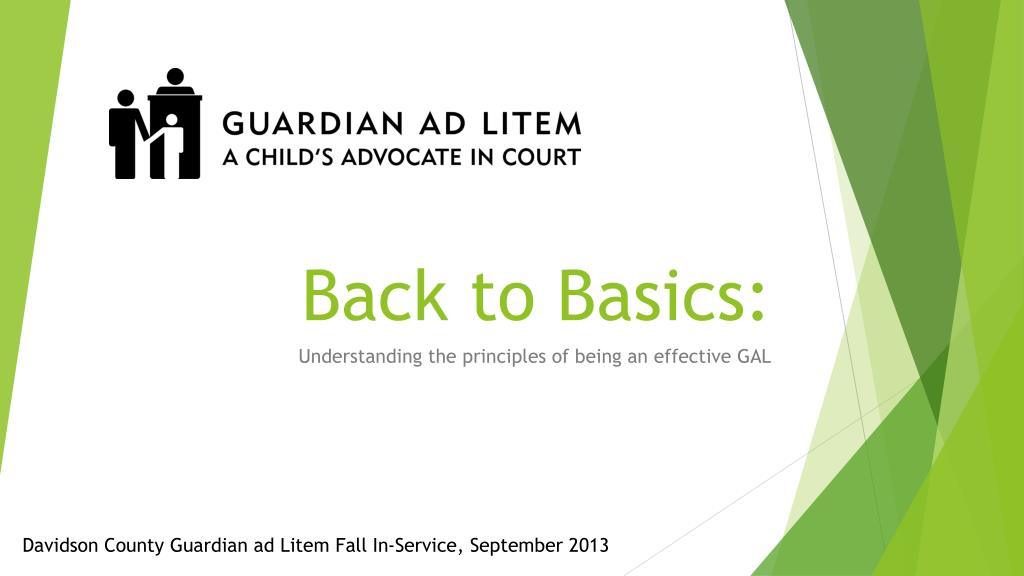 GUARDIAN AD LITEM
A CHILD'S ADVOCATE IN COURT

Back to Basics:

Understanding the principles of being an effective GAL

Davidson County Guardian ad Litem Fall In-Service, September 2013